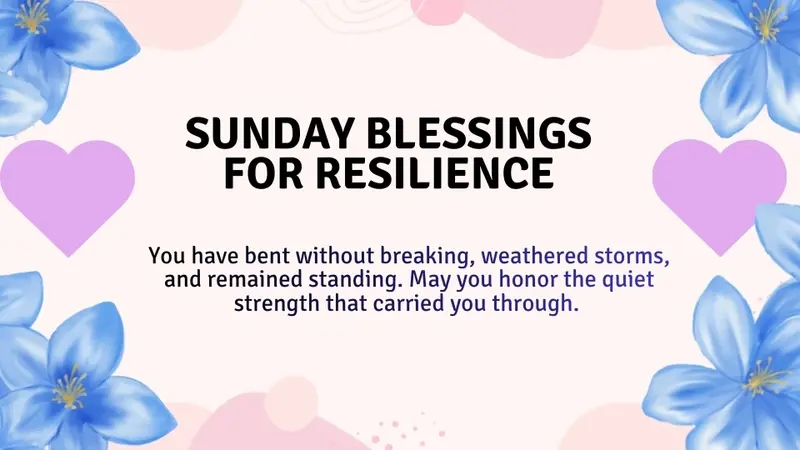 SUNDAY BLESSINGS FOR RESILIENCE

You have bent without breaking, weathered storms, and remained standing. May you honor the quiet strength that carried you through.